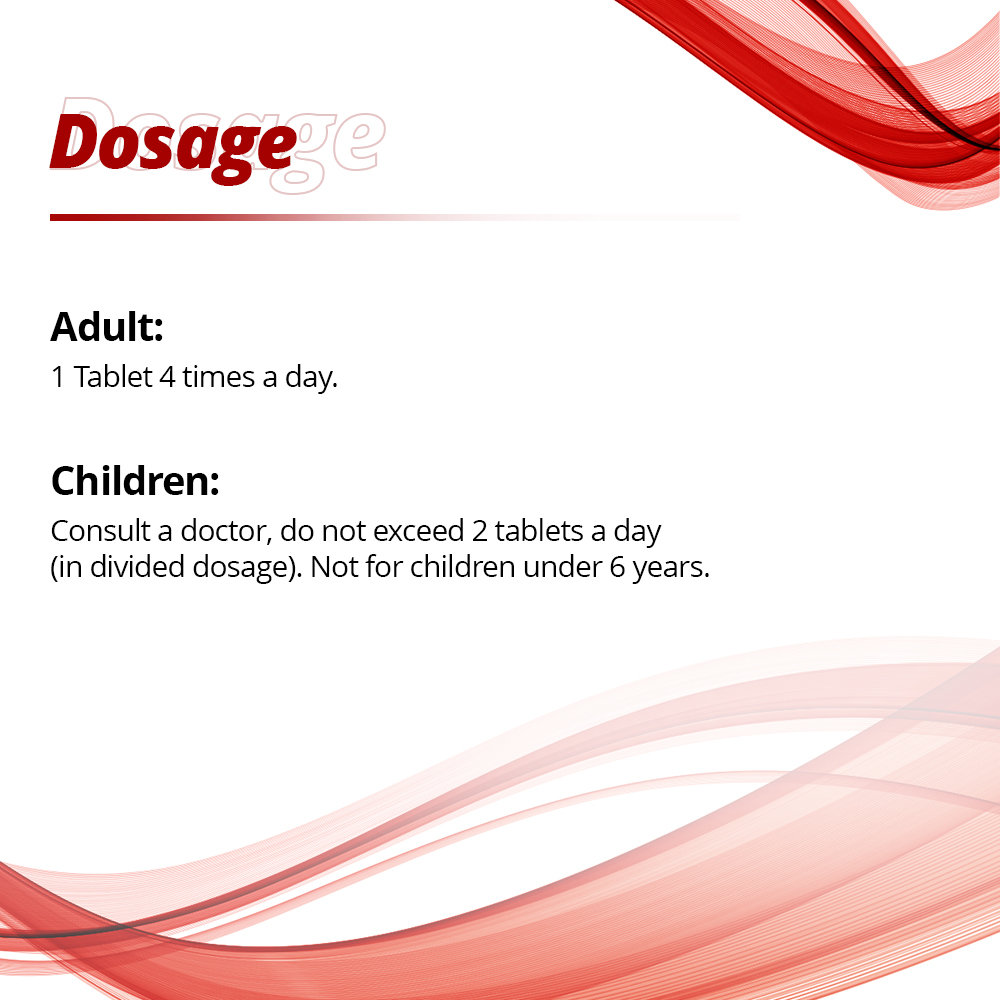 Dosage

Adult:
1 Tablet 4 times a day.

Children:
Consult a doctor, do not exceed 2 tablets a day (in divided dosage). Not for children under 6 years.